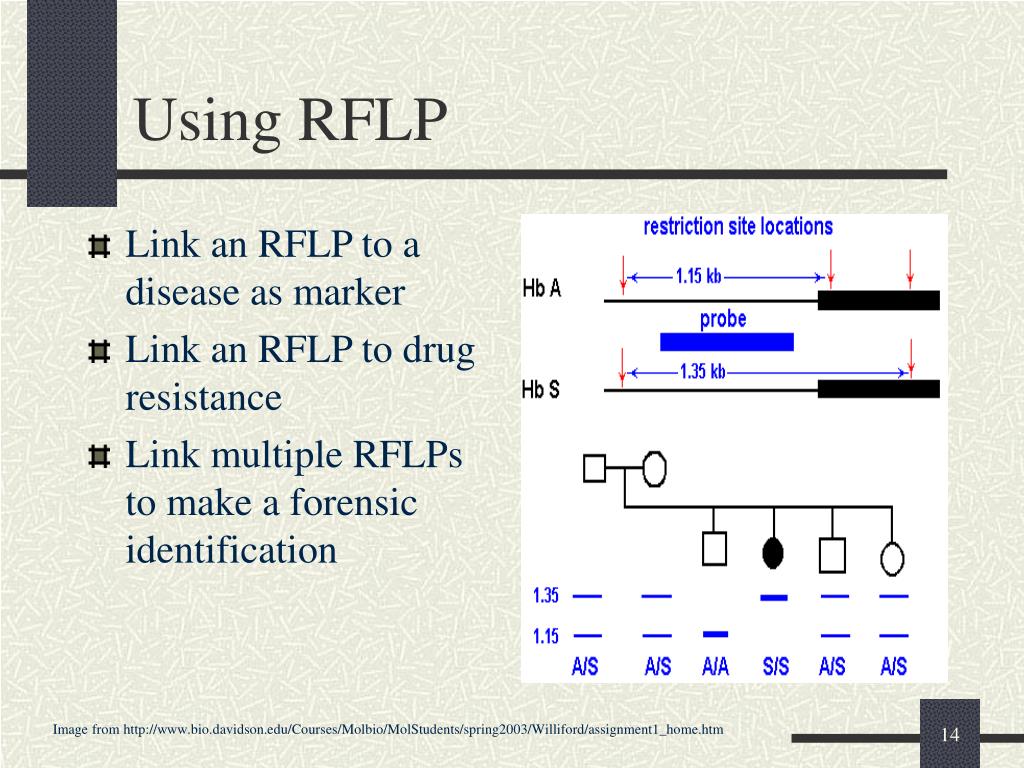 Using RFLP

Link an RFLP to a disease as marker

Link an RFLP to drug resistance

Link multiple RFLPs to make a forensic identification

restriction site locations

Hb A

1.15 kb

probe

Hb S

1.35 kb

1.35

1.15

A/S A/S A/A S/S A/S A/S

Image from http://www.bio.davidson.edu/Courses/Molbio/MolStudents/spring2003/Williford/assignment1_home.htm

14